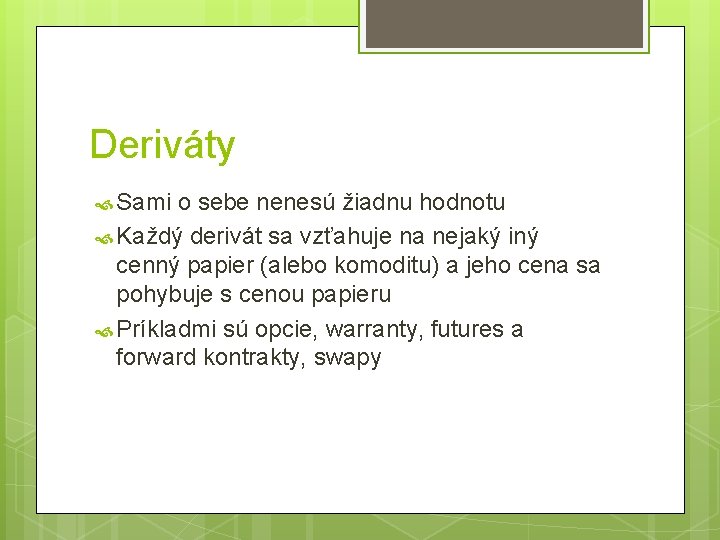 Deriváty

Sami o sebe nenesú žiadnu hodnotu

Každý derivát sa vzťahuje na nejaký iný cenný papier (alebo komoditu) a jeho cena sa pohybuje s cenou papieru

Príkladmi sú opcie, warranty, futures a forward kontrakty, swapy